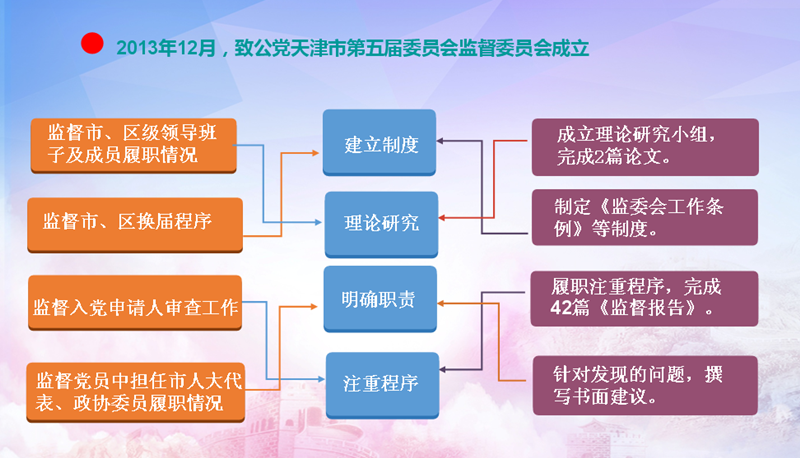 2013年12月，致公党天津市第五届委员会监督委员会成立

监督市、区级领导班子及成员履职情况

监督市、区换届程序

监督入党申请人审查工作

监督党员中担任市人大代表、政协委员履职情况

建立制度

理论研究

明确职责

注重程序

成立理论研究小组，完成2篇论文。

制定《监委会工作条例》等制度。

履职注重程序，完成42篇《监督报告》。

针对发现的问题，撰写书面建议。